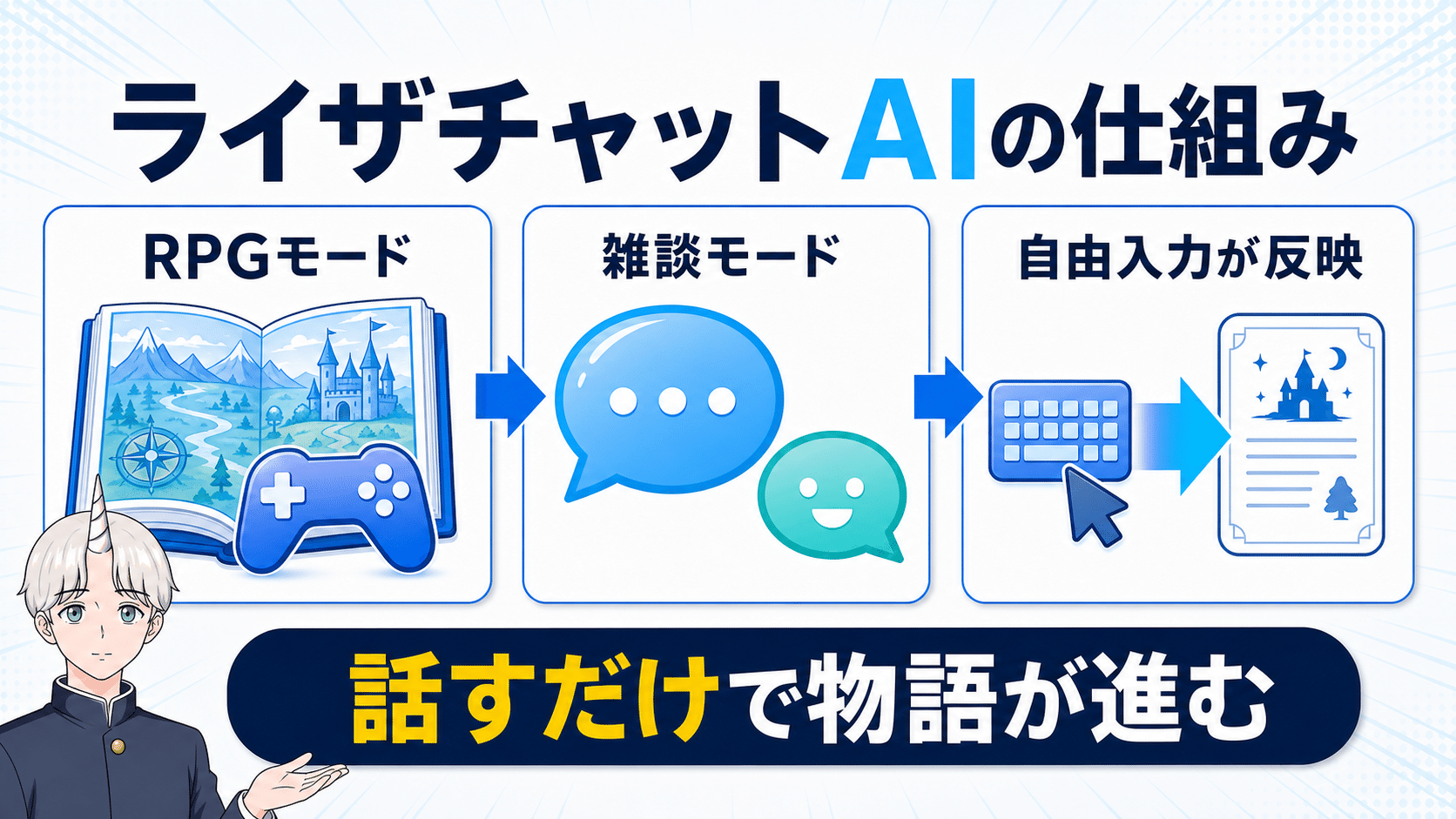 ライザチャットAIの仕組み

RPGモード

雑談モード

自由入力が反映

話すだけで物語が進む